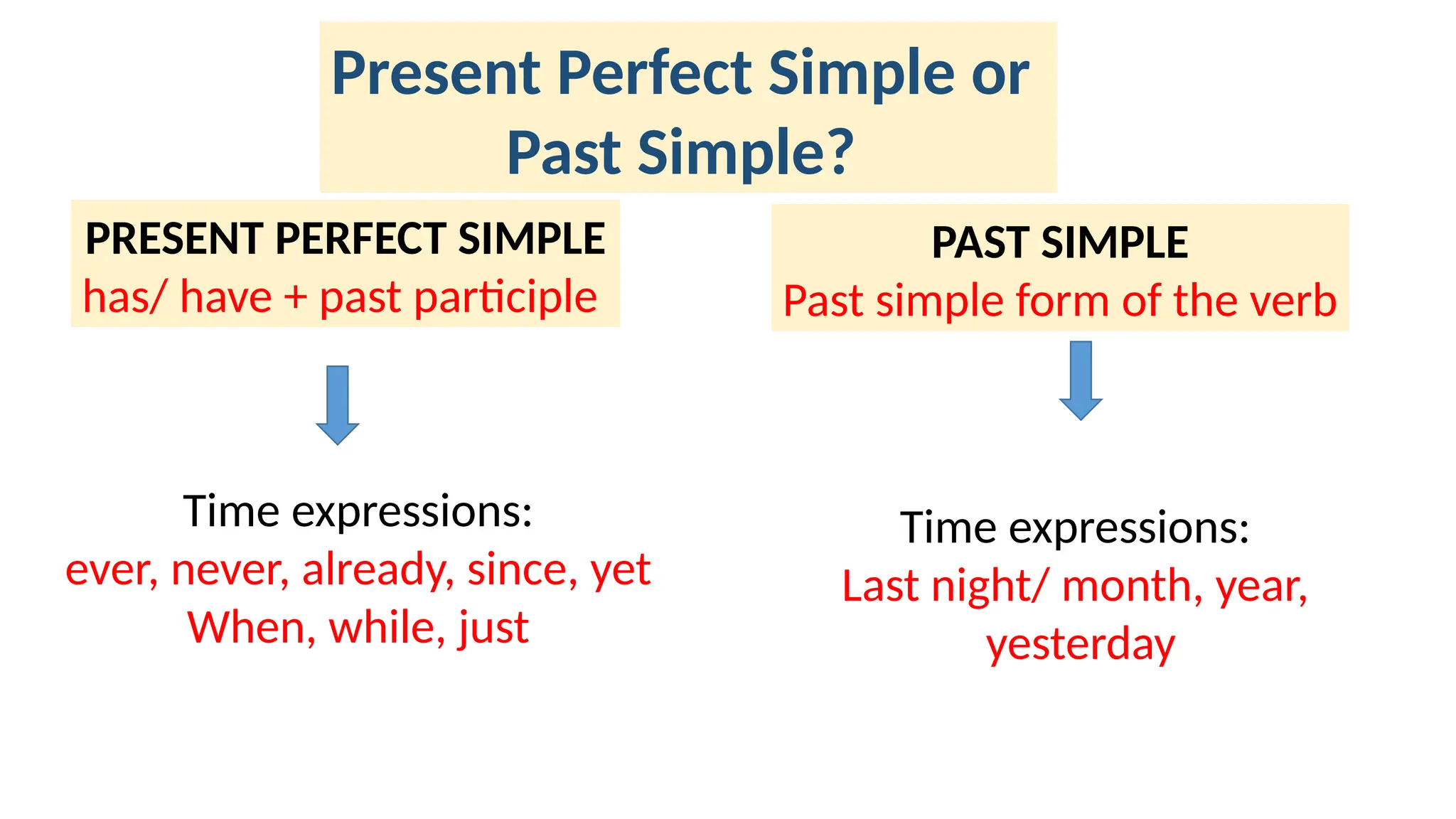 Present Perfect Simple or Past Simple?

PRESENT PERFECT SIMPLE
has/ have + past participle

Time expressions:
ever, never, already, since, yet
When, while, just

PAST SIMPLE
Past simple form of the verb

Time expressions:
Last night/ month, year, yesterday